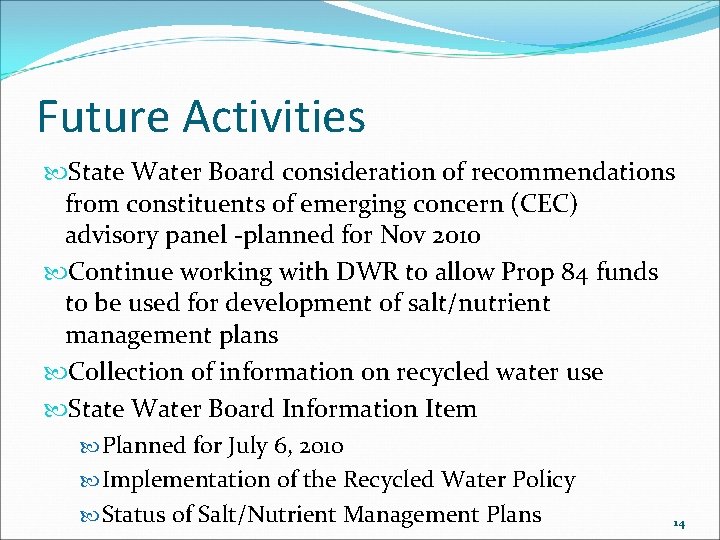 Future Activities

State Water Board consideration of recommendations from constituents of emerging concern (CEC) advisory panel -planned for Nov 2010

Continue working with DWR to allow Prop 84 funds to be used for development of salt/nutrient management plans

Collection of information on recycled water use

State Water Board Information Item

Planned for July 6, 2010

Implementation of the Recycled Water Policy

Status of Salt/Nutrient Management Plans

14